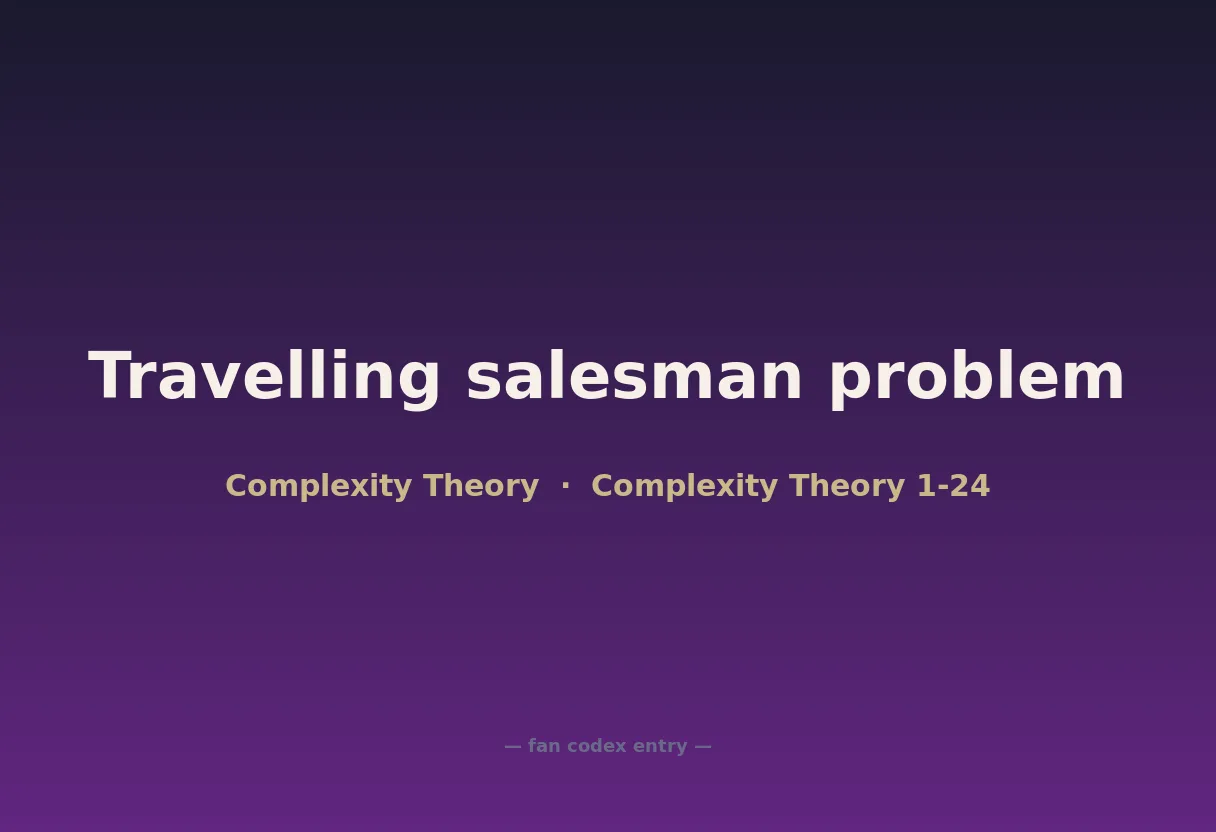 Travelling salesman problem

Complexity Theory · Complexity Theory 1-24

— fan codex entry —